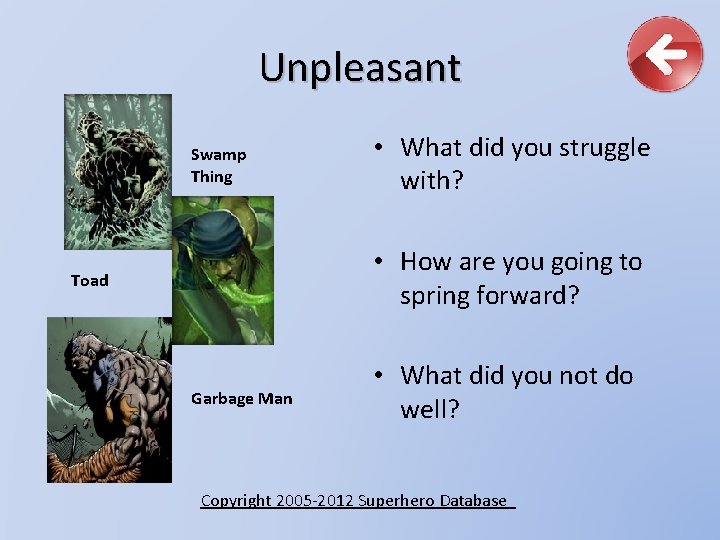 Unpleasant

Swamp Thing

Toad

Garbage Man

• What did you struggle with?

• How are you going to spring forward?

• What did you not do well?

Copyright 2005-2012 Superhero Database